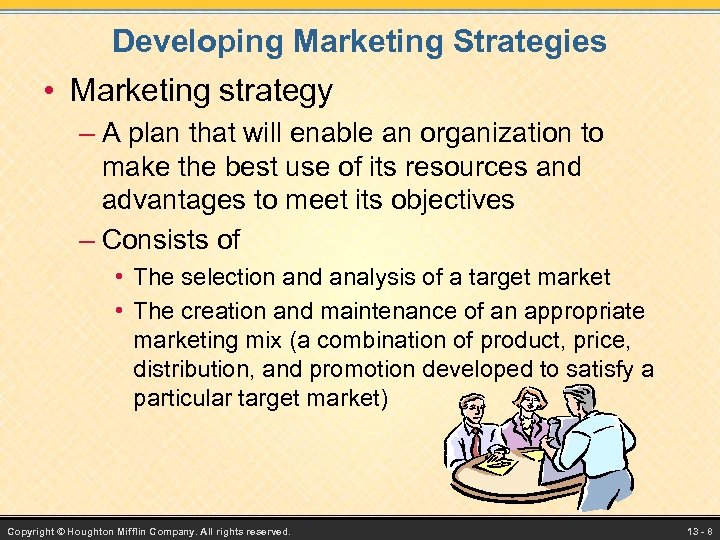 Developing Marketing Strategies

• Marketing strategy

– A plan that will enable an organization to make the best use of its resources and advantages to meet its objectives

– Consists of

• The selection and analysis of a target market

• The creation and maintenance of an appropriate marketing mix (a combination of product, price, distribution, and promotion developed to satisfy a particular target market)

Copyright © Houghton Mifflin Company. All rights reserved.

13 - 8